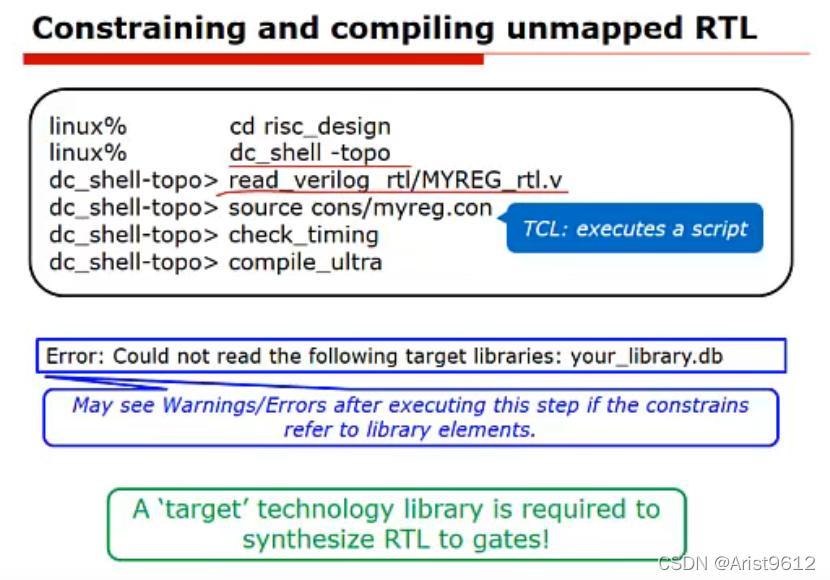 Constraining and compiling unmapped RTL

linux% cd risc_design
linux% dc_shell -topo
dc_shell-topo> read_verilog rtl/MYREG_rtl.v
dc_shell-topo> source cons/myreg.con
dc_shell-topo> check_timing
dc_shell-topo> compile_ultra

TCL: executes a script

Error: Could not read the following target libraries: your_library.db

May see Warnings/Errors after executing this step if the constrains refer to library elements.

A 'target' technology library is required to synthesize RTL to gates!

CSDN @Arist9612